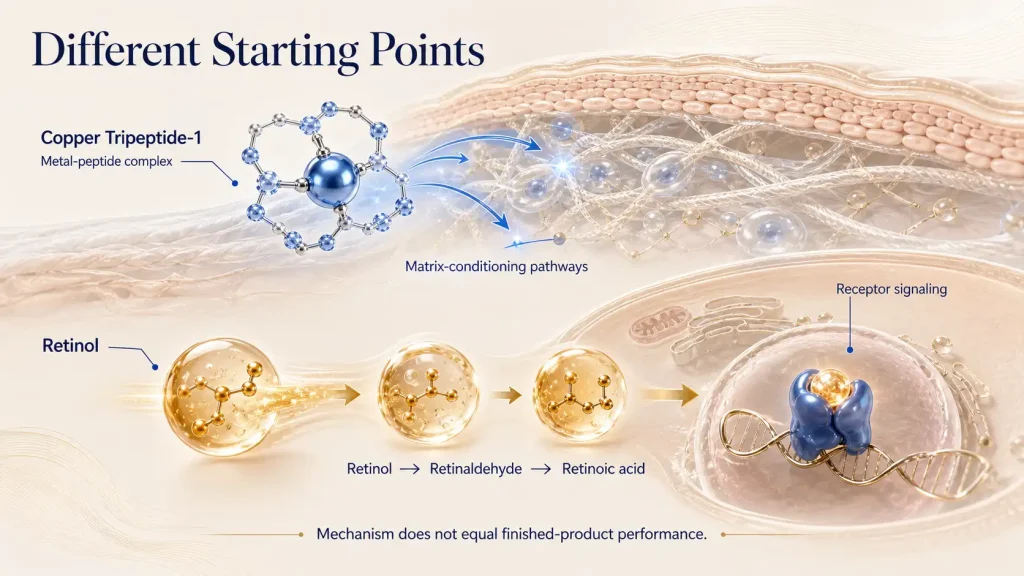 Different Starting Points

Copper Tripeptide-1
Metal-peptide complex

Matrix-conditioning pathways

Receptor signaling

Retinol

Retinol → Retinaldehyde → Retinoic acid

Mechanism does not equal finished-product performance.